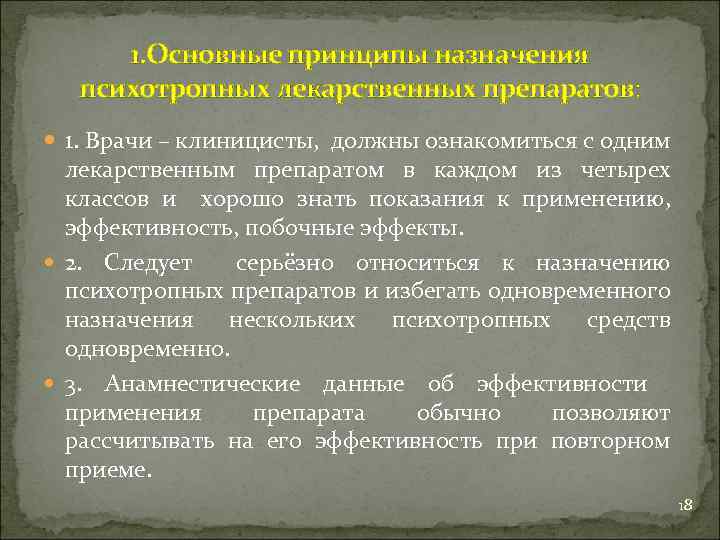 1.Основные принципы назначения психотропных лекарственных препаратов:

1. Врачи – клиницисты, должны ознакомиться с одним лекарственным препаратом в каждом из четырех классов и хорошо знать показания к применению, эффективность, побочные эффекты.

2. Следует серьёзно относиться к назначению психотропных препаратов и избегать одновременного назначения нескольких психотропных средств одновременно.

3. Анамнестические данные об эффективности применения препарата обычно позволяют рассчитывать на его эффективность при повторном приеме.

18